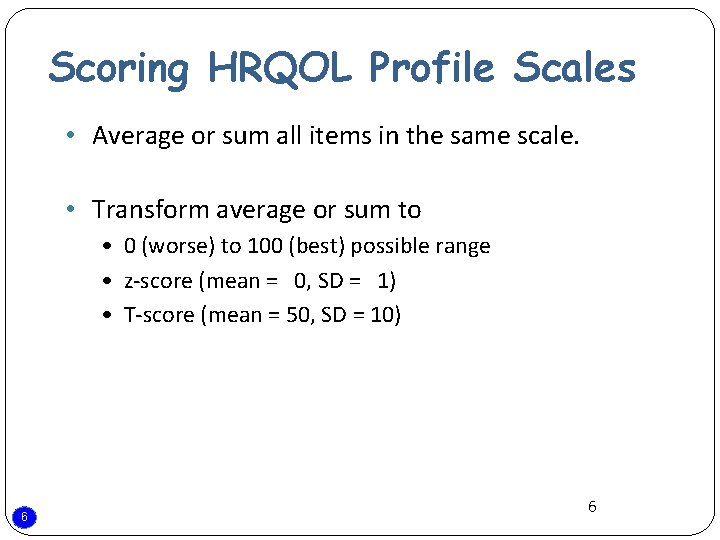 Scoring HRQOL Profile Scales

• Average or sum all items in the same scale.

• Transform average or sum to
  • 0 (worse) to 100 (best) possible range
  • z-score (mean = 0, SD = 1)
  • T-score (mean = 50, SD = 10)

6

6